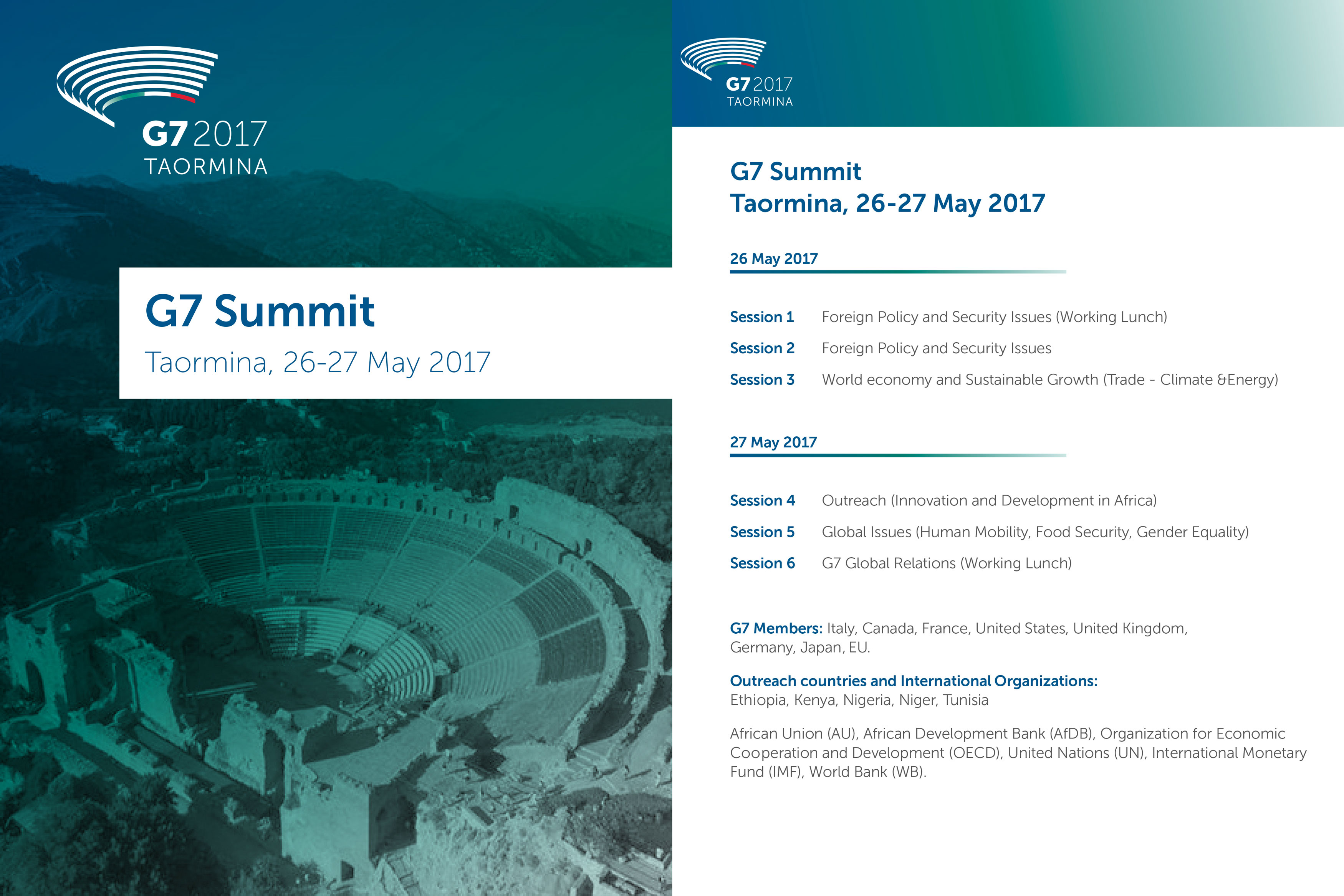 G7 2017
TAORMINA

G7 Summit
Taormina, 26-27 May 2017

G7 2017
TAORMINA

G7 Summit
Taormina, 26-27 May 2017

26 May 2017

Session 1 Foreign Policy and Security Issues (Working Lunch)

Session 2 Foreign Policy and Security Issues

Session 3 World economy and Sustainable Growth (Trade - Climate &Energy)

27 May 2017

Session 4 Outreach (Innovation and Development in Africa)

Session 5 Global Issues (Human Mobility, Food Security, Gender Equality)

Session 6 G7 Global Relations (Working Lunch)

G7 Members: Italy, Canada, France, United States, United Kingdom, Germany, Japan, EU.

Outreach countries and International Organizations:
Ethiopia, Kenya, Nigeria, Niger, Tunisia

African Union (AU), African Development Bank (AfDB), Organization for Economic Cooperation and Development (OECD), United Nations (UN), International Monetary Fund (IMF), World Bank (WB).